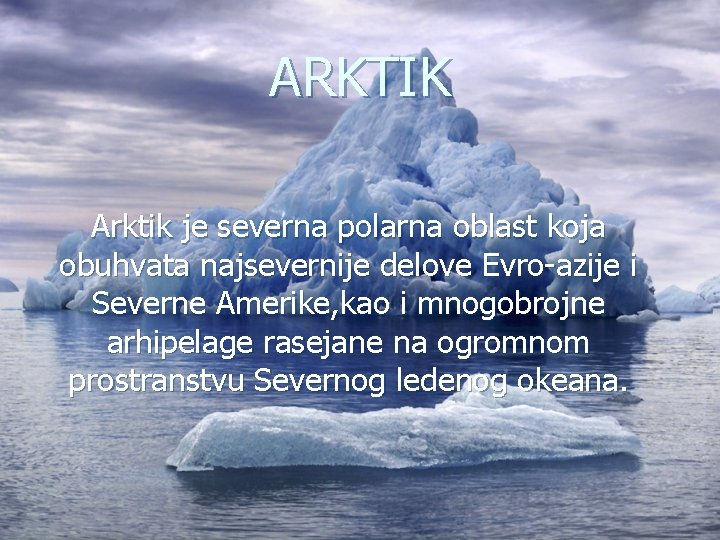 ARKTIK

Arktik je severna polarna oblast koja obuhvata najsevernije delove Evro-azije i Severne Amerike,kao i mnogobrojne arhipelage rasejane na ogromnom prostranstvu Severnog ledenog okeana.